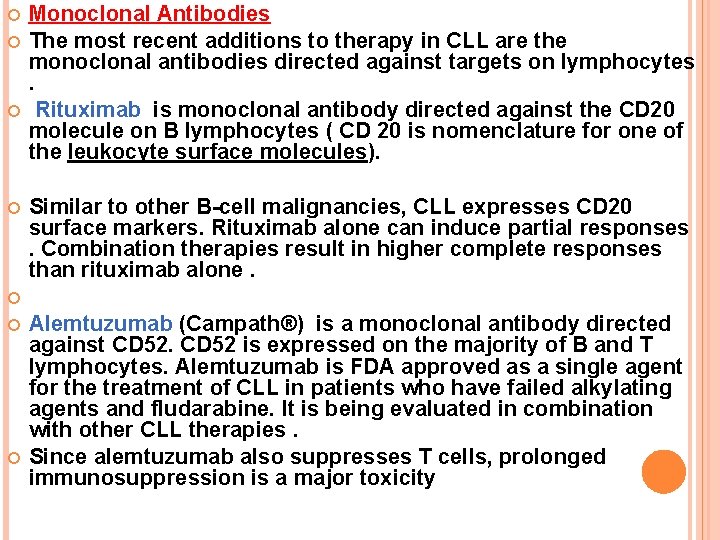 Monoclonal Antibodies

The most recent additions to therapy in CLL are the monoclonal antibodies directed against targets on lymphocytes .

Rituximab is monoclonal antibody directed against the CD20 molecule on B lymphocytes ( CD 20 is nomenclature for one of the leukocyte surface molecules).

Similar to other B-cell malignancies, CLL expresses CD20 surface markers. Rituximab alone can induce partial responses . Combination therapies result in higher complete responses than rituximab alone .

Alemtuzumab (Campath®) is a monoclonal antibody directed against CD52. CD52 is expressed on the majority of B and T lymphocytes. Alemtuzumab is FDA approved as a single agent for the treatment of CLL in patients who have failed alkylating agents and fludarabine. It is being evaluated in combination with other CLL therapies .

Since alemtuzumab also suppresses T cells, prolonged immunosuppression is a major toxicity